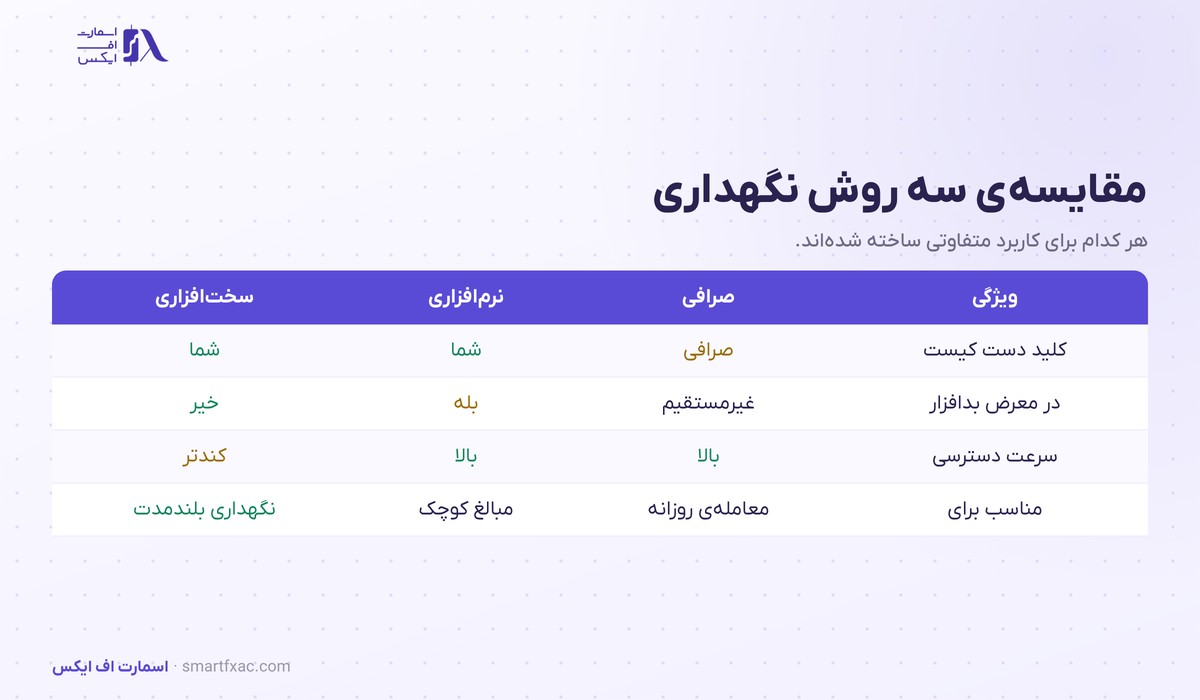 اسمارت
اف
ایکس

مقایسه‌ی سه روش نگهداری

هر کدام برای کاربرد متفاوتی ساخته شده‌اند.

| ویژگی | صرافی | نرم‌افزاری | سخت‌افزاری |
|---|---|---|---|
| کلید دست کیست | صرافی | شما | شما |
| در معرض بدافزار | غیرمستقیم | بله | خیر |
| سرعت دسترسی | بالا | بالا | کندتر |
| مناسب برای | معامله‌ی روزانه | مبالغ کوچک | نگهداری بلندمدت |

اسمارت اف ایکس · smartfxac.com